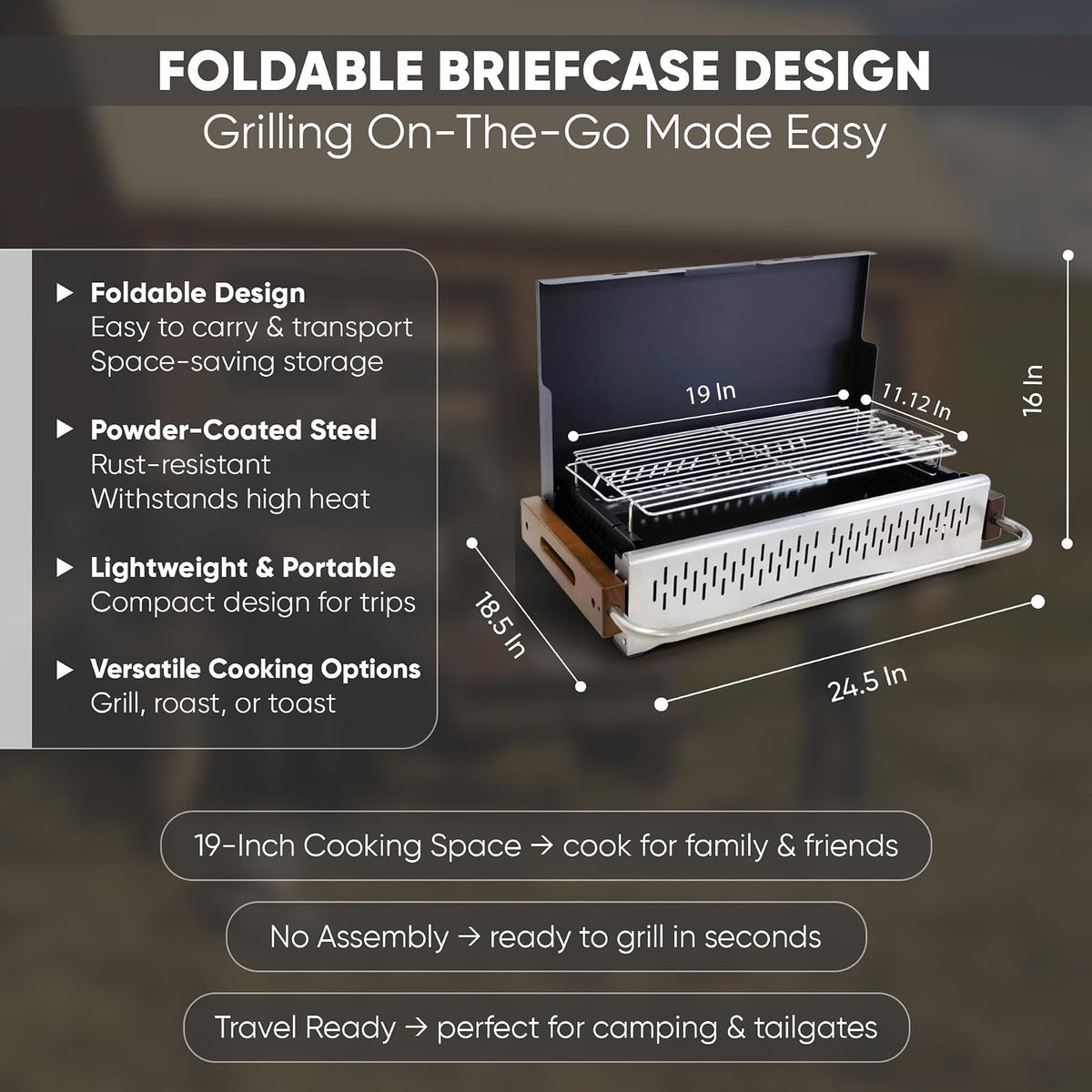 FOLDABLE BRIEFCASE DESIGN
Grilling On-The-Go Made Easy

▶ Foldable Design
Easy to carry & transport
Space-saving storage

▶ Powder-Coated Steel
Rust-resistant
Withstands high heat

▶ Lightweight & Portable
Compact design for trips

▶ Versatile Cooking Options
Grill, roast, or toast

19 In
11.12 In
16 In
18.5 In
24.5 In

19-Inch Cooking Space → cook for family & friends

No Assembly → ready to grill in seconds

Travel Ready → perfect for camping & tailgates